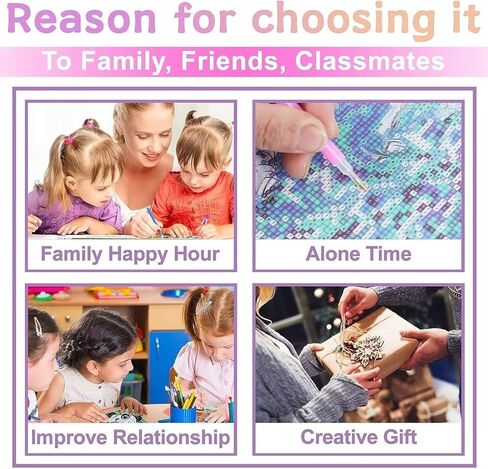 Reason for choosing it

To Family, Friends, Classmates

Family Happy Hour

Alone Time

Improve Relationship

Creative Gift